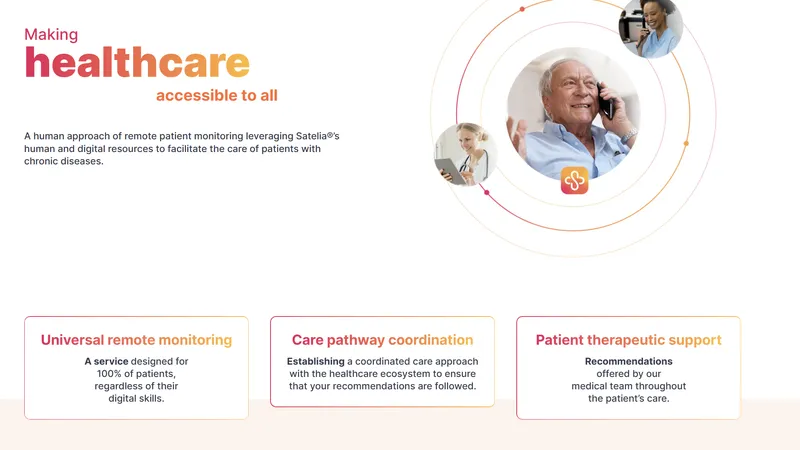 Making
healthcare
accessible to all

A human approach of remote patient monitoring leveraging Satelia®'s human and digital resources to facilitate the care of patients with chronic diseases.

Universal remote monitoring

A service designed for 100% of patients, regardless of their digital skills.

Care pathway coordination

Establishing a coordinated care approach with the healthcare ecosystem to ensure that your recommendations are followed.

Patient therapeutic support

Recommendations offered by our medical team throughout the patient's care.